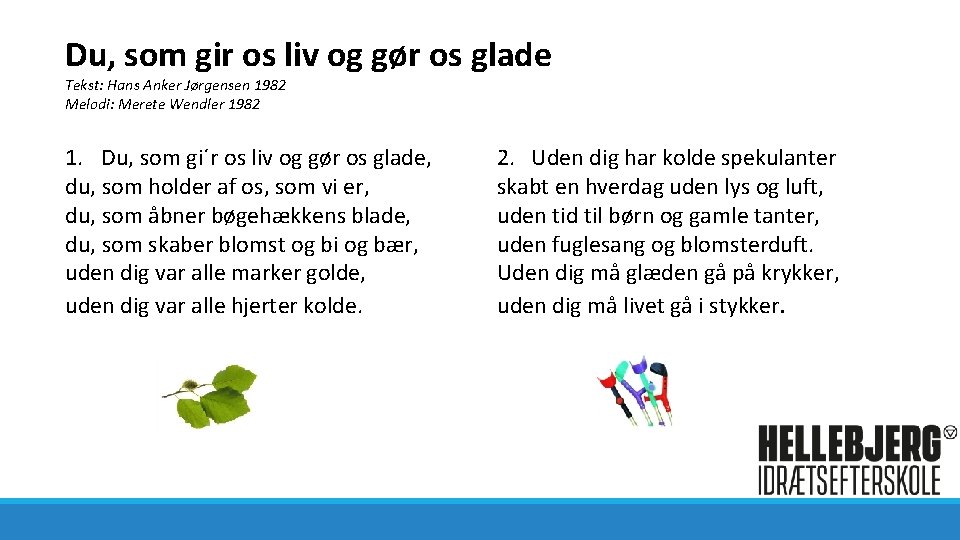 Du, som gir os liv og gør os glade

Tekst: Hans Anker Jørgensen 1982
Melodi: Merete Wendler 1982

1. Du, som gi´r os liv og gør os glade,
du, som holder af os, som vi er,
du, som åbner bøgehækkens blade,
du, som skaber blomst og bi og bær,
uden dig var alle marker golde,
uden dig var alle hjerter kolde.

2. Uden dig har kolde spekulanter
skabt en hverdag uden lys og luft,
uden tid til børn og gamle tanter,
uden fuglesang og blomsterduft.
Uden dig må glæden gå på krykker,
uden dig må livet gå i stykker.

HELLEBJERG
IDRÆTSEFTERSKOLE